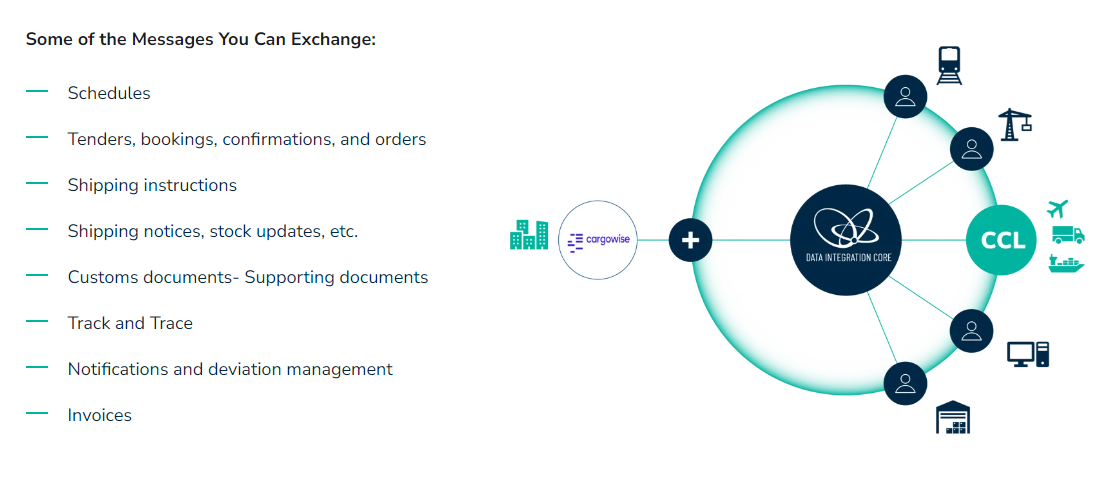 Some of the Messages You Can Exchange:

— Schedules

— Tenders, bookings, confirmations, and orders

— Shipping instructions

— Shipping notices, stock updates, etc.

— Customs documents- Supporting documents

— Track and Trace

— Notifications and deviation management

— Invoices

cargowise

+

DATA INTEGRATION CORE

CCL